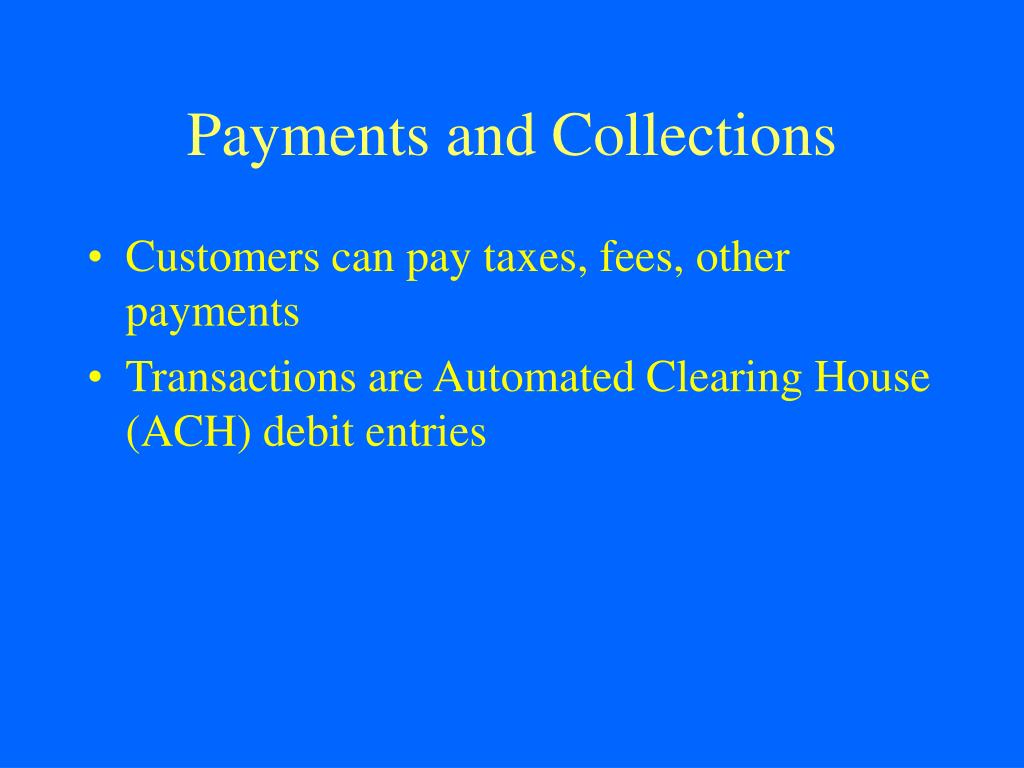 Payments and Collections

• Customers can pay taxes, fees, other payments
• Transactions are Automated Clearing House (ACH) debit entries